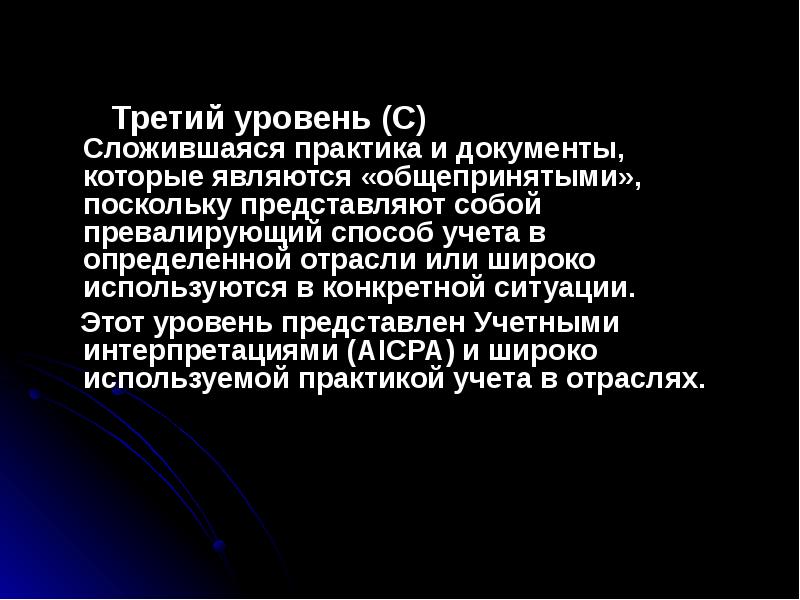 Третий уровень (С)
Сложившаяся практика и документы, которые являются «общепринятыми», поскольку представляют собой превалирующий способ учета в определенной отрасли или широко используются в конкретной ситуации.

Этот уровень представлен Учетными интерпретациями (AICPA) и широко используемой практикой учета в отраслях.